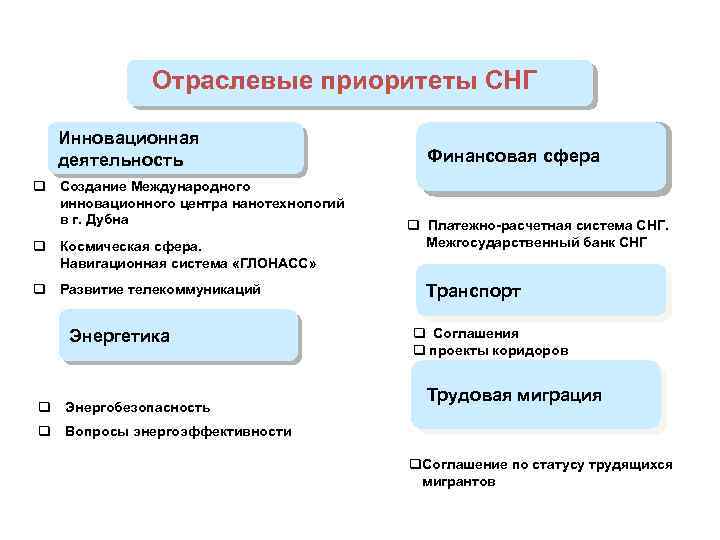 Отраслевые приоритеты СНГ

Инновационная деятельность

❑ Создание Международного инновационного центра нанотехнологий в г. Дубна

❑ Космическая сфера. Навигационная система «ГЛОНАСС»

❑ Развитие телекоммуникаций

Энергетика

❑ Энергобезопасность

❑ Вопросы энергоэффективности

Финансовая сфера

❑ Платежно-расчетная система СНГ. Межгосударственный банк СНГ

Транспорт

❑ Соглашения

❑ проекты коридоров

Трудовая миграция

❑Соглашение по статусу трудящихся мигрантов